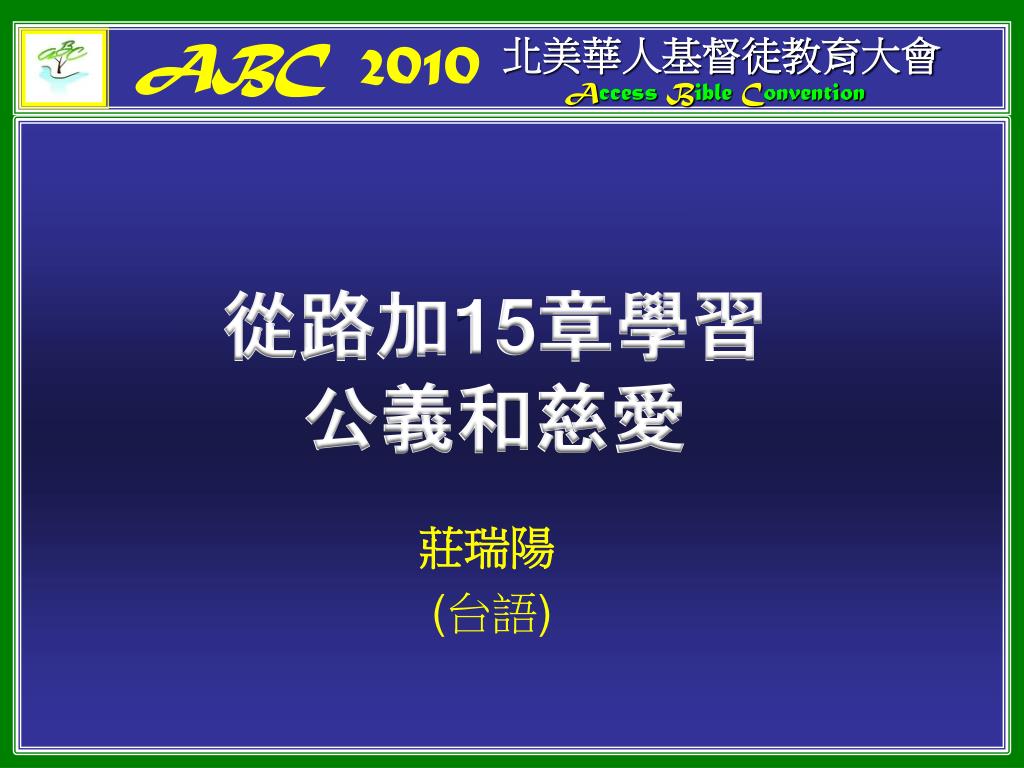 ABC 2010 北美華人基督徒教育大會
Access Bible Convention

從路加15章學習
公義和慈愛

莊瑞陽
(台語)